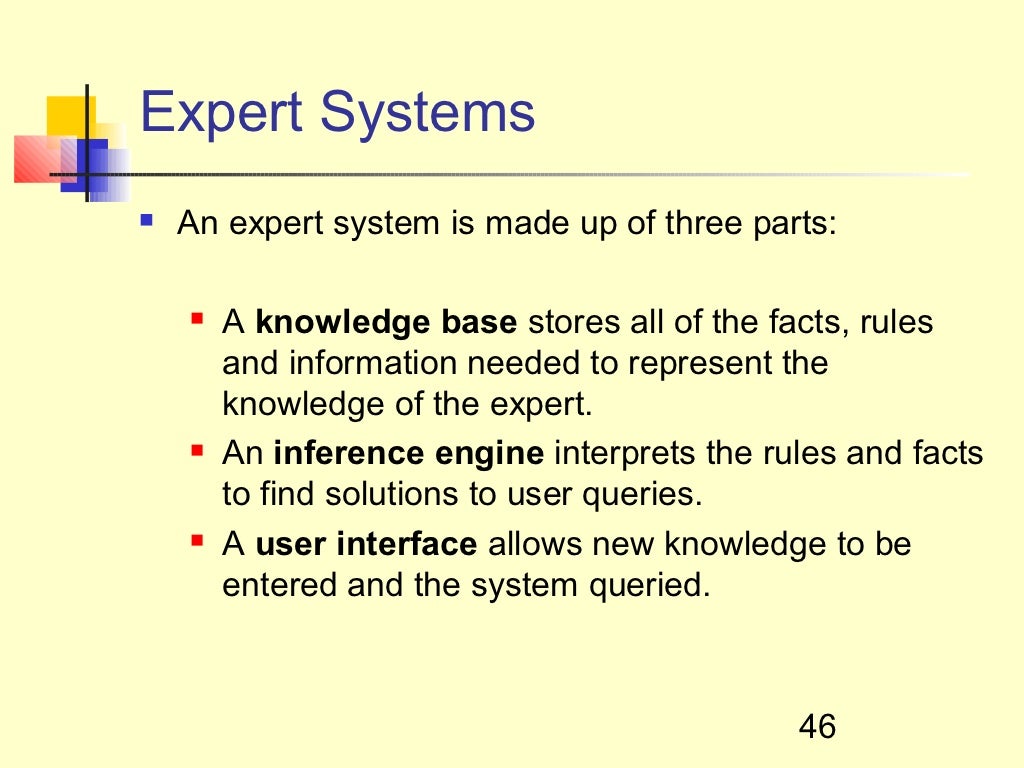 Expert Systems

An expert system is made up of three parts:

A knowledge base stores all of the facts, rules and information needed to represent the knowledge of the expert.

An inference engine interprets the rules and facts to find solutions to user queries.

A user interface allows new knowledge to be entered and the system queried.

46